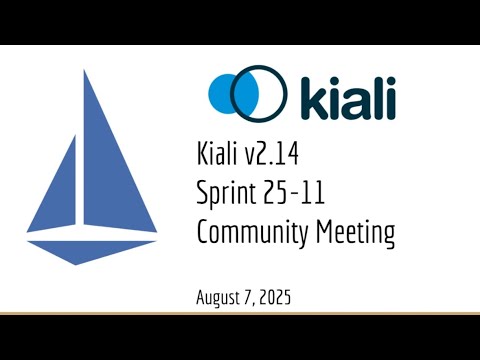 kiali

Kiali v2.14
Sprint 25-11
Community Meeting

August 7, 2025